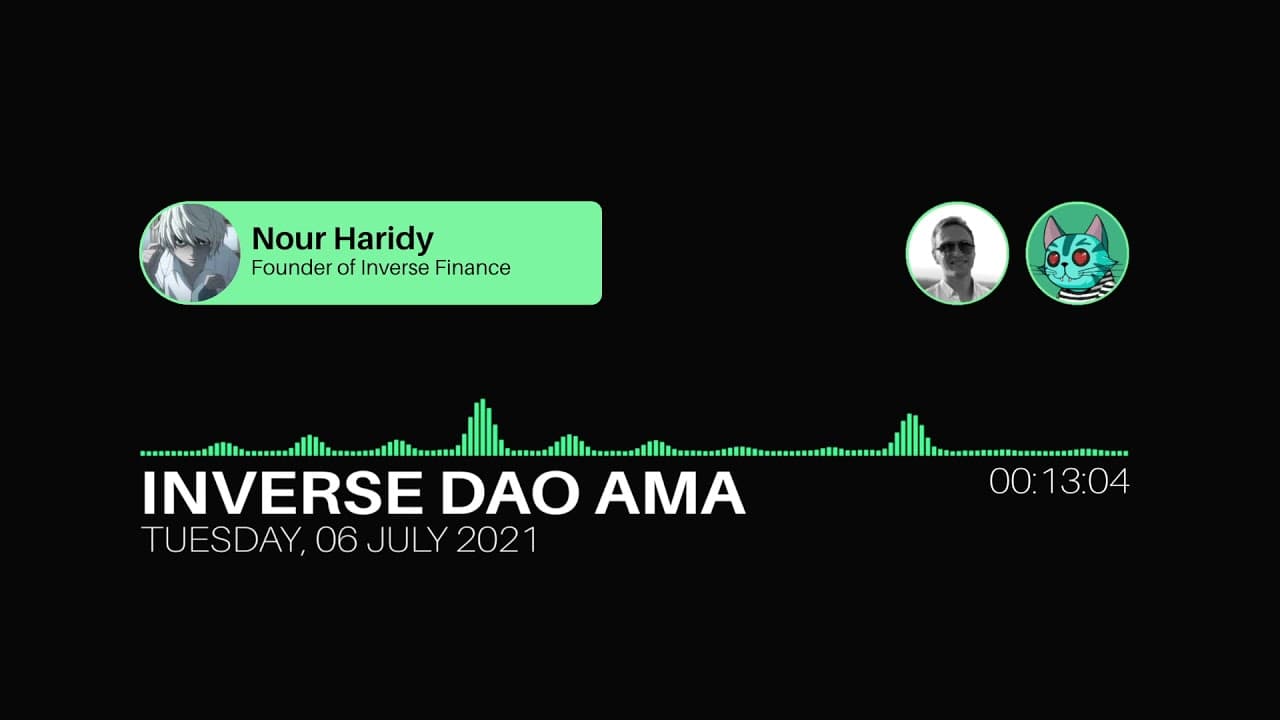 Nour Haridy
Founder of Inverse Finance

INVERSE DAO AMA
TUESDAY, 06 JULY 2021

00:13:04